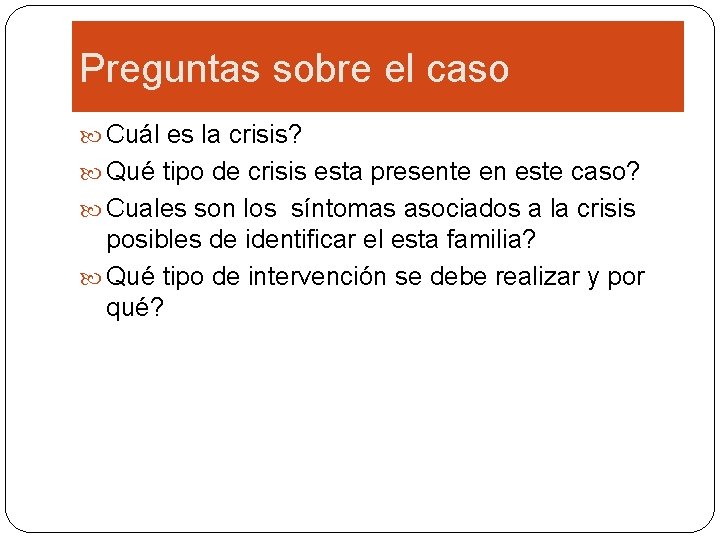 Preguntas sobre el caso

Cuál es la crisis?

Qué tipo de crisis esta presente en este caso?

Cuales son los síntomas asociados a la crisis posibles de identificar el esta familia?

Qué tipo de intervención se debe realizar y por qué?